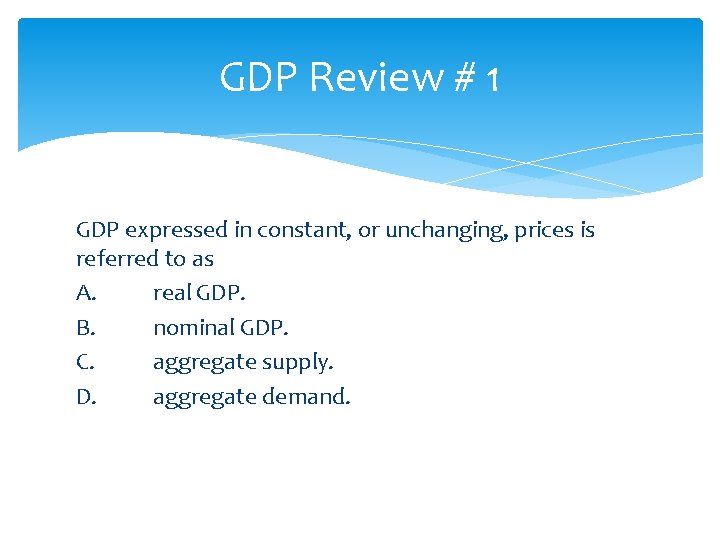 GDP Review # 1

GDP expressed in constant, or unchanging, prices is referred to as

A. real GDP.

B. nominal GDP.

C. aggregate supply.

D. aggregate demand.